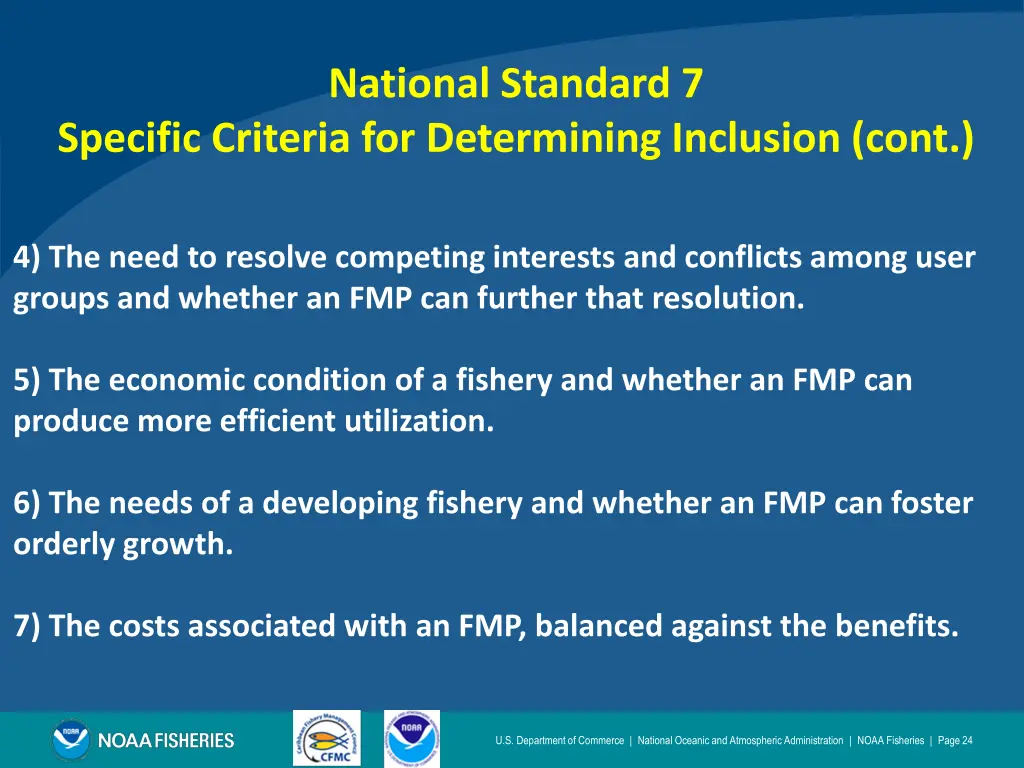 National Standard 7
Specific Criteria for Determining Inclusion (cont.)

4) The need to resolve competing interests and conflicts among user groups and whether an FMP can further that resolution.

5) The economic condition of a fishery and whether an FMP can produce more efficient utilization.

6) The needs of a developing fishery and whether an FMP can foster orderly growth.

7) The costs associated with an FMP, balanced against the benefits.

NOAA FISHERIES

Caribbean Fishery Management Council
CFMC

NOAA

U.S. Department of Commerce | National Oceanic and Atmospheric Administration | NOAA Fisheries | Page 24